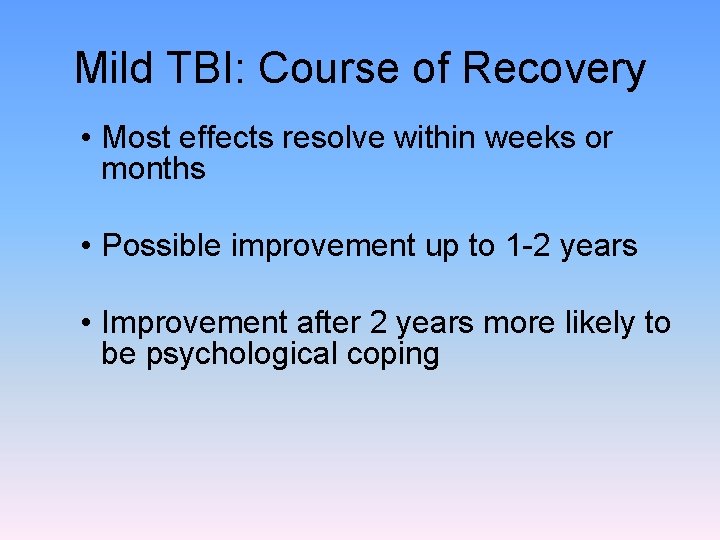 Mild TBI: Course of Recovery

• Most effects resolve within weeks or months

• Possible improvement up to 1-2 years

• Improvement after 2 years more likely to be psychological coping